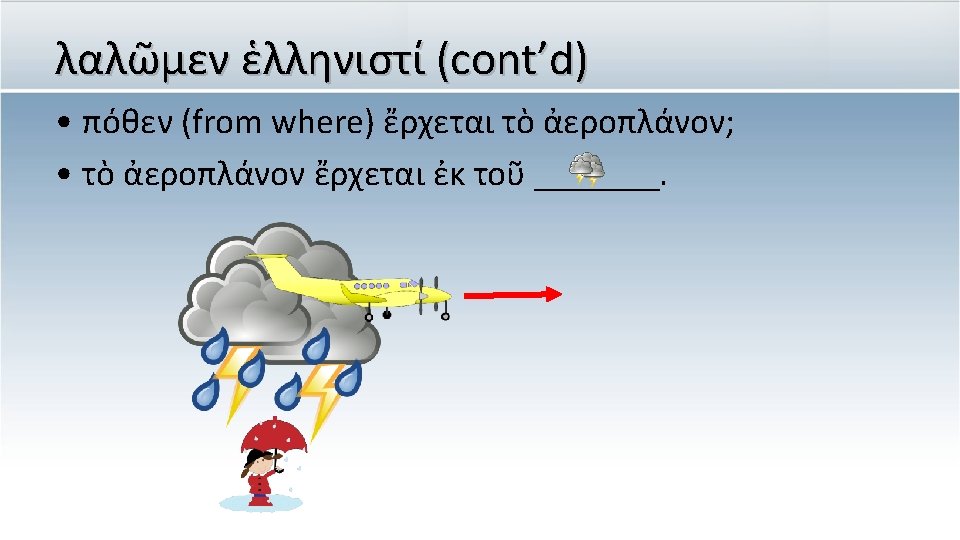 λαλῶμεν ἑλληνιστί (cont'd)

• πόθεν (from where) ἔρχεται τὸ ἀεροπλάνον;

• τὸ ἀεροπλάνον ἔρχεται ἐκ τοῦ ________.